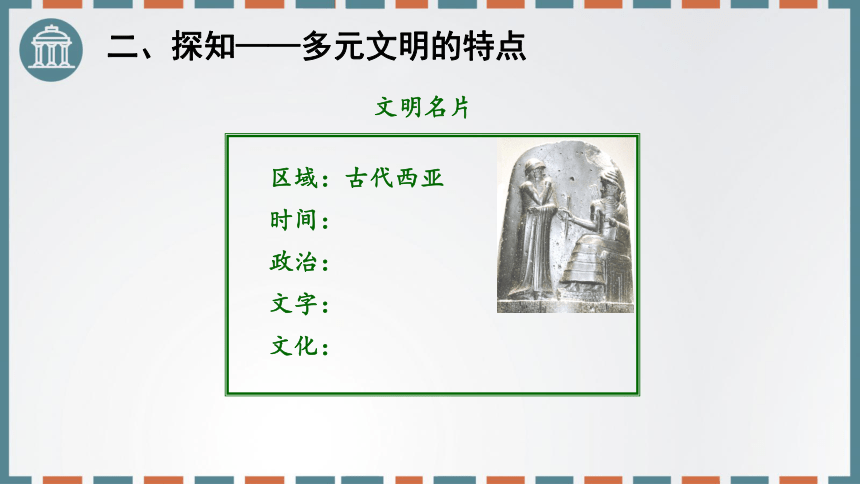 二、探知——多元文明的特点

文明名片

区域：古代西亚
时间：
政治：
文字：
文化：